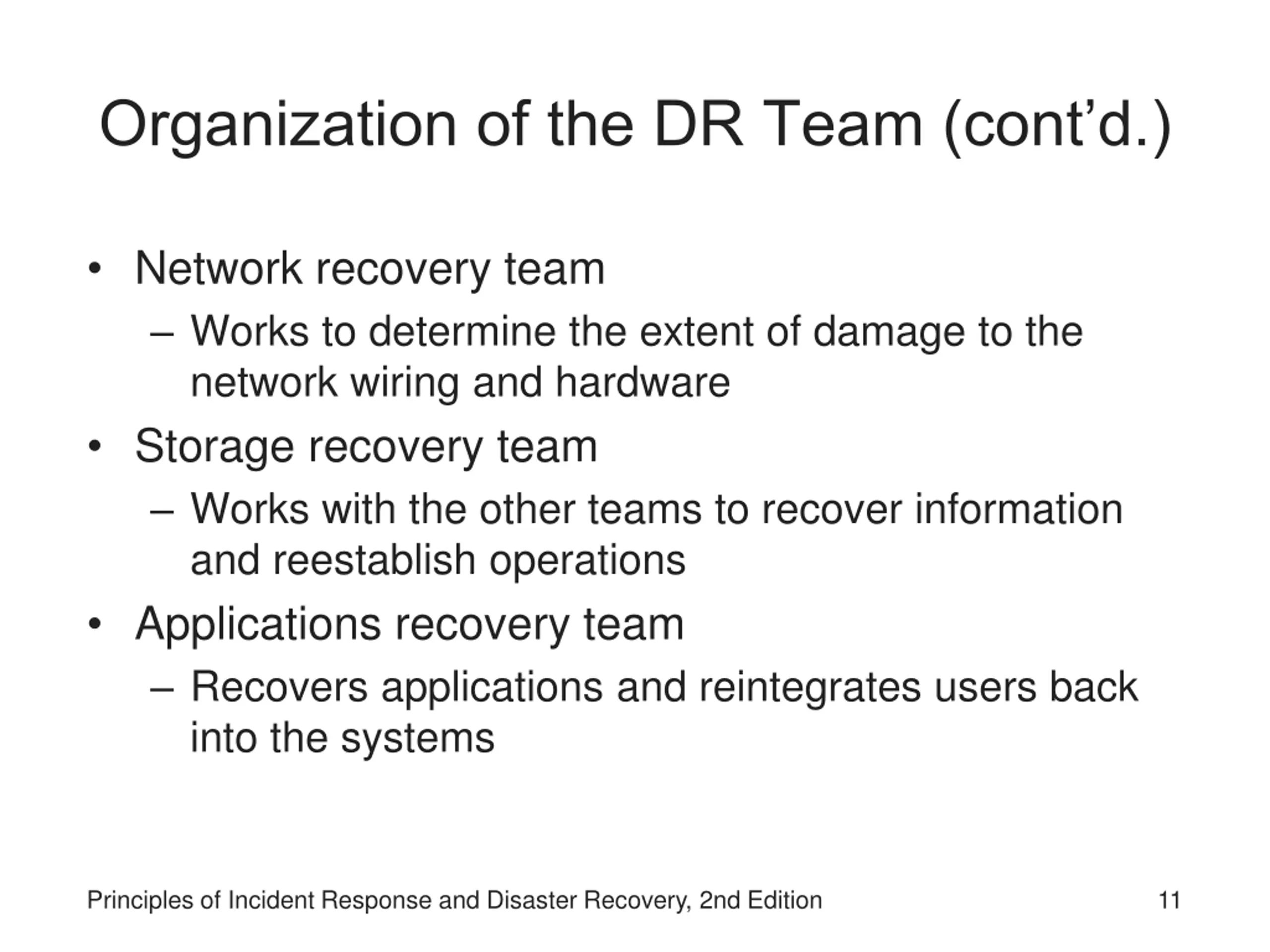 Organization of the DR Team (cont’d.)

• Network recovery team
– Works to determine the extent of damage to the network wiring and hardware
• Storage recovery team
– Works with the other teams to recover information and reestablish operations
• Applications recovery team
– Recovers applications and reintegrates users back into the systems

Principles of Incident Response and Disaster Recovery, 2nd Edition

11